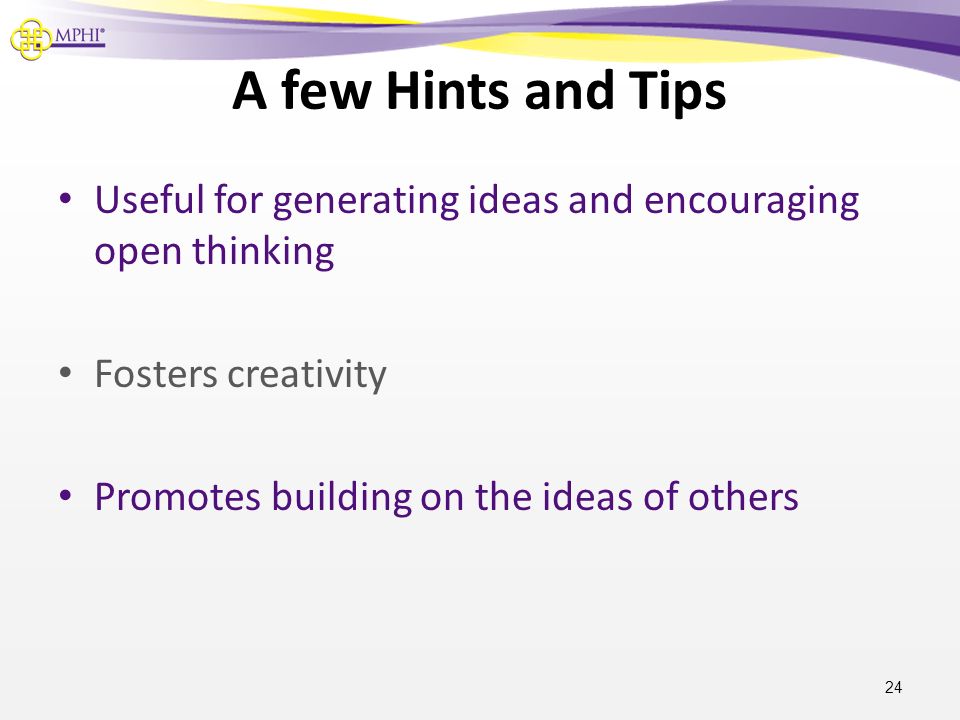 MPHI®

A few Hints and Tips

• Useful for generating ideas and encouraging open thinking

• Fosters creativity

• Promotes building on the ideas of others

24